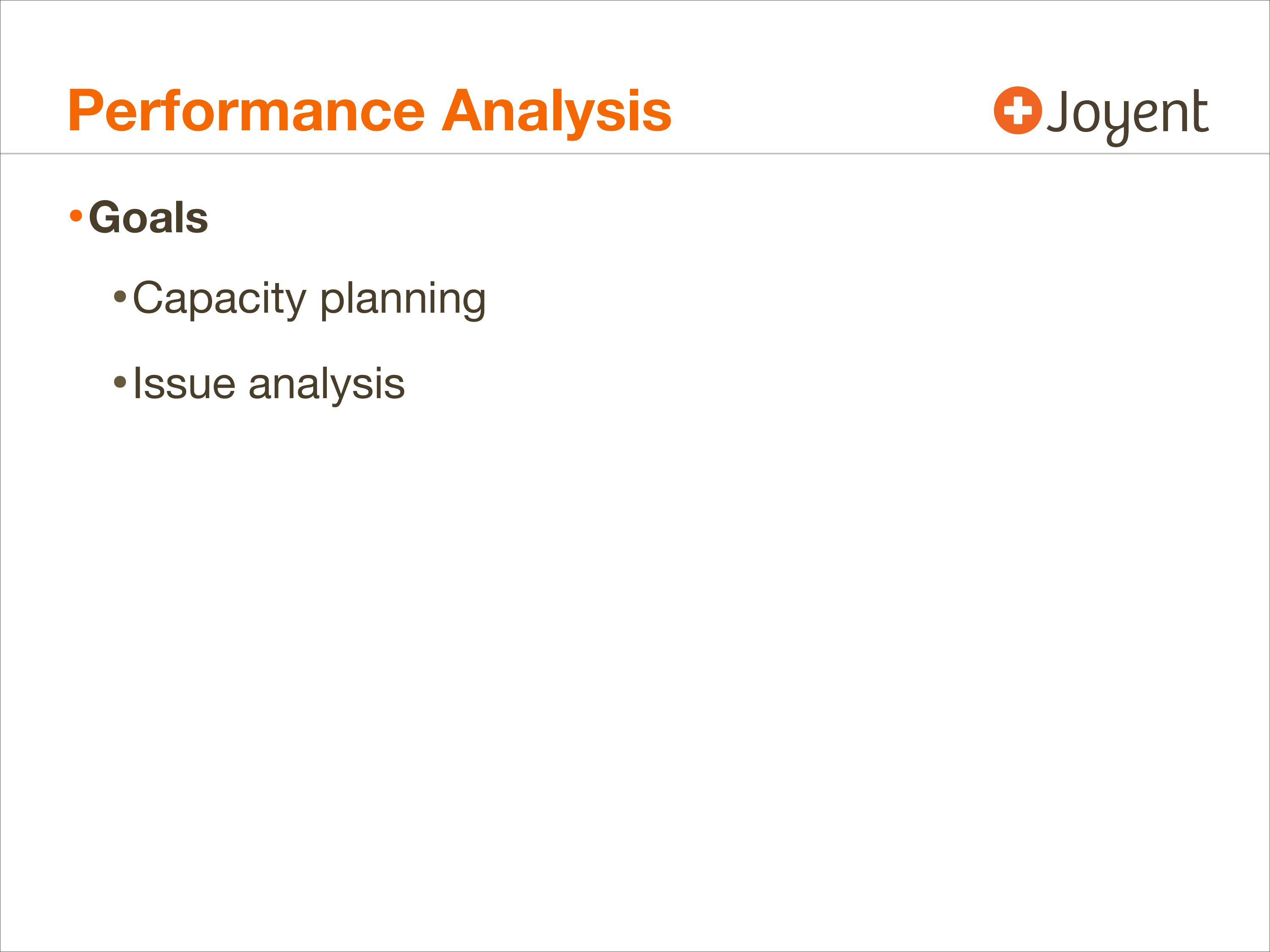 Performance Analysis

Joyent

• Goals

• Capacity planning

• Issue analysis